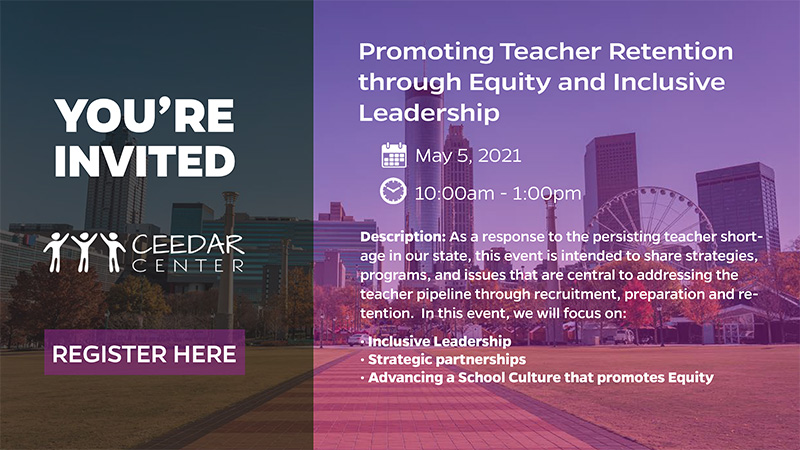 YOU'RE INVITED

CEEDAR CENTER

REGISTER HERE

Promoting Teacher Retention through Equity and Inclusive Leadership

May 5, 2021

10:00am - 1:00pm

Description: As a response to the persisting teacher shortage in our state, this event is intended to share strategies, programs, and issues that are central to addressing the teacher pipeline through recruitment, preparation and retention. In this event, we will focus on:

· Inclusive Leadership
· Strategic partnerships
· Advancing a School Culture that promotes Equity